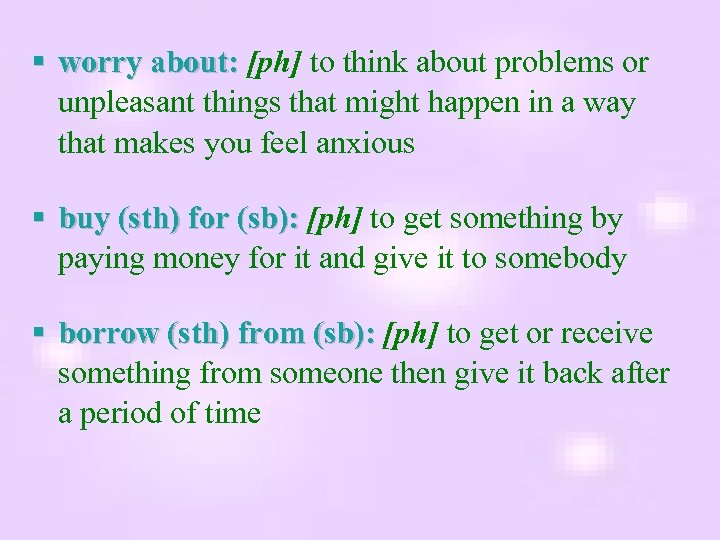 ▪ worry about: [ph] to think about problems or unpleasant things that might happen in a way that makes you feel anxious

▪ buy (sth) for (sb): [ph] to get something by paying money for it and give it to somebody

▪ borrow (sth) from (sb): [ph] to get or receive something from someone then give it back after a period of time